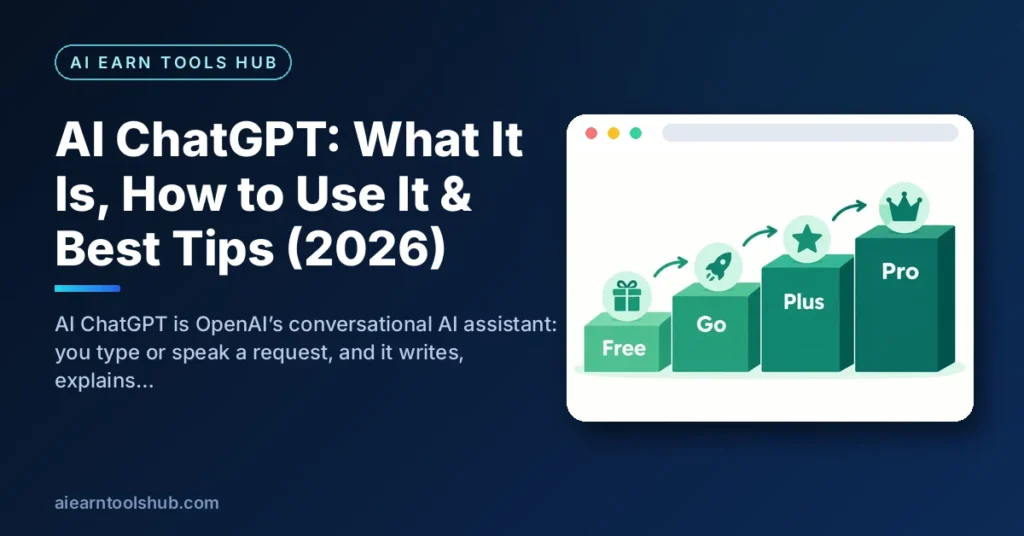 AI EARN TOOLS HUB

AI ChatGPT: What It Is, How to Use It & Best Tips (2026)

AI ChatGPT is OpenAI's conversational AI assistant: you type or speak a request, and it writes, explains...

Free

Go

Plus

Pro

aiearntoolshub.com